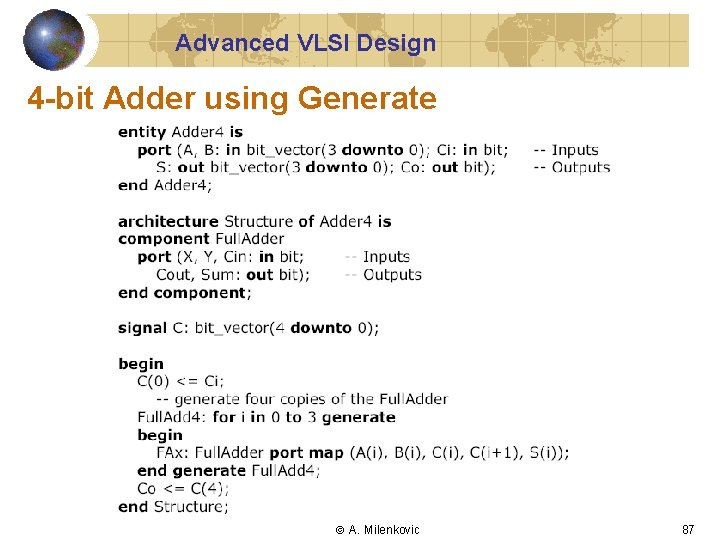 Advanced VLSI Design

4-bit Adder using Generate

entity Adder4 is
port (A, B: in bit_vector(3 downto 0); Ci: in bit; -- Inputs
S: out bit_vector(3 downto 0); Co: out bit); -- Outputs
end Adder4;

architecture Structure of Adder4 is
component FullAdder
port (X, Y, Cin: in bit; -- Inputs
Cout, Sum: out bit); -- Outputs
end component;

signal C: bit_vector(4 downto 0);

begin
C(0) <= Ci;
-- generate four copies of the FullAdder
FullAdd4: for i in 0 to 3 generate
begin
FAx: FullAdder port map (A(i), B(i), C(i), C(i+1), S(i));
end generate FullAdd4;
Co <= C(4);
end Structure;

© A. Milenkovic

87